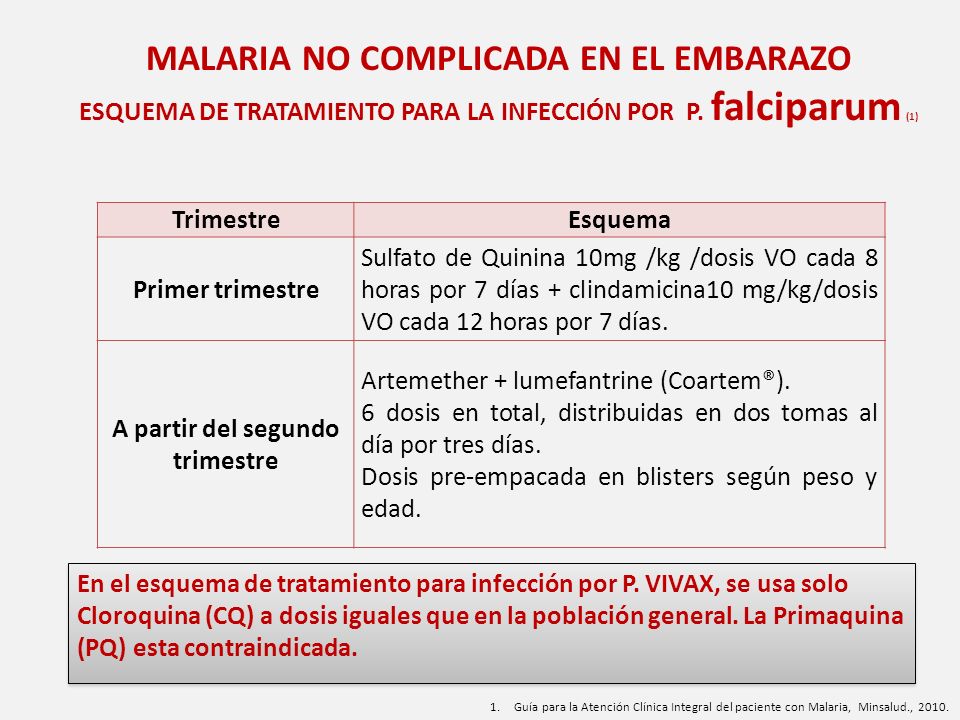 MALARIA NO COMPLICADA EN EL EMBARAZO

ESQUEMA DE TRATAMIENTO PARA LA INFECCIÓN POR P. falciparum (1)

| Trimestre | Esquema |
|---|---|
| Primer trimestre | Sulfato de Quinina 10mg /kg /dosis VO cada 8 horas por 7 días + clindamicina10 mg/kg/dosis VO cada 12 horas por 7 días. |
| A partir del segundo trimestre | Artemether + lumefantrine (Coartem®). 6 dosis en total, distribuidas en dos tomas al día por tres días. Dosis pre-empacada en blisters según peso y edad. |

En el esquema de tratamiento para infección por P. VIVAX, se usa solo Cloroquina (CQ) a dosis iguales que en la población general. La Primaquina (PQ) esta contraindicada.

1. Guía para la Atención Clínica Integral del paciente con Malaria, Minsalud., 2010.